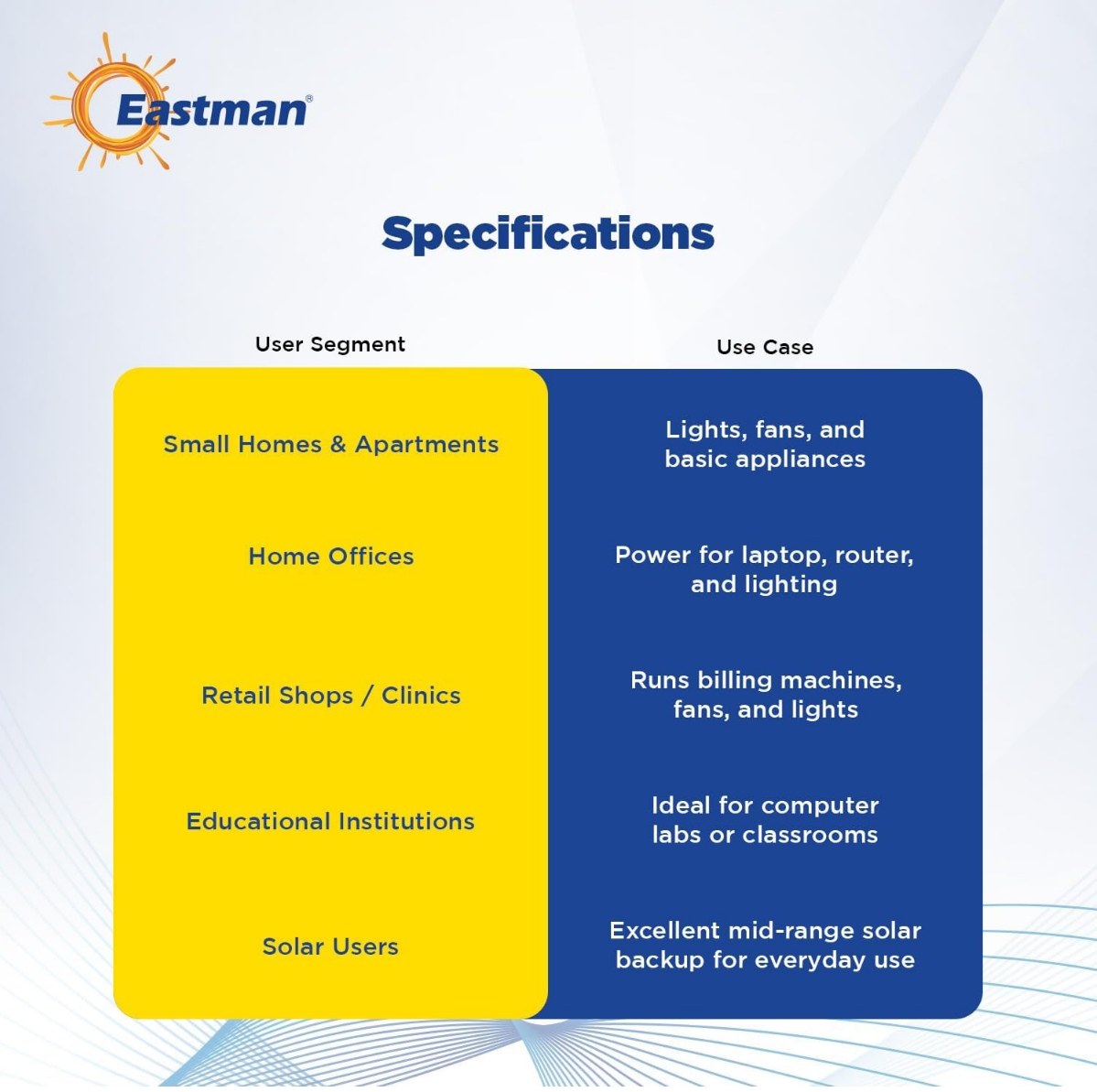 Eastman®

Specifications

| User Segment | Use Case |
|---|---|
| Small Homes & Apartments | Lights, fans, and basic appliances |
| Home Offices | Power for laptop, router, and lighting |
| Retail Shops / Clinics | Runs billing machines, fans, and lights |
| Educational Institutions | Ideal for computer labs or classrooms |
| Solar Users | Excellent mid-range solar backup for everyday use |